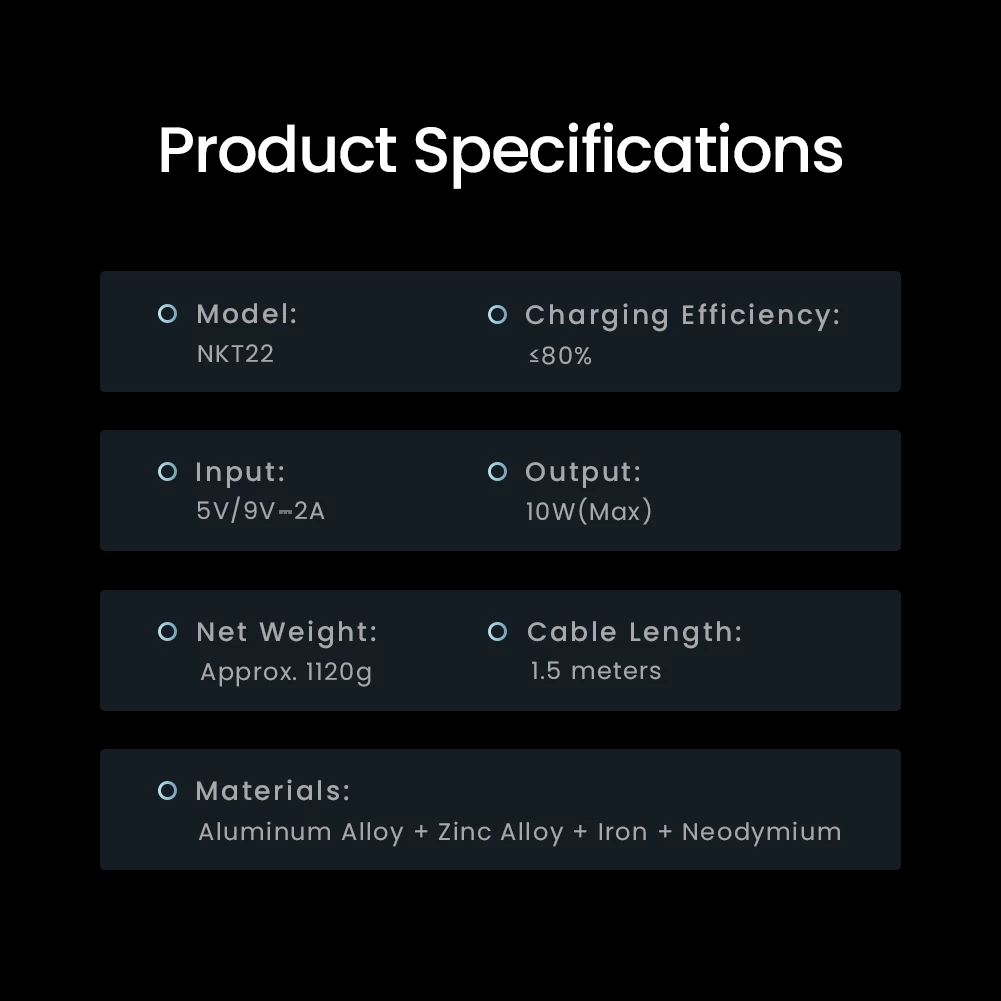 Product Specifications

Model:
NKT22

Charging Efficiency:
≤80%

Input:
5V/9V⎓2A

Output:
10W(Max)

Net Weight:
Approx. 1120g

Cable Length:
1.5 meters

Materials:
Aluminum Alloy + Zinc Alloy + Iron + Neodymium